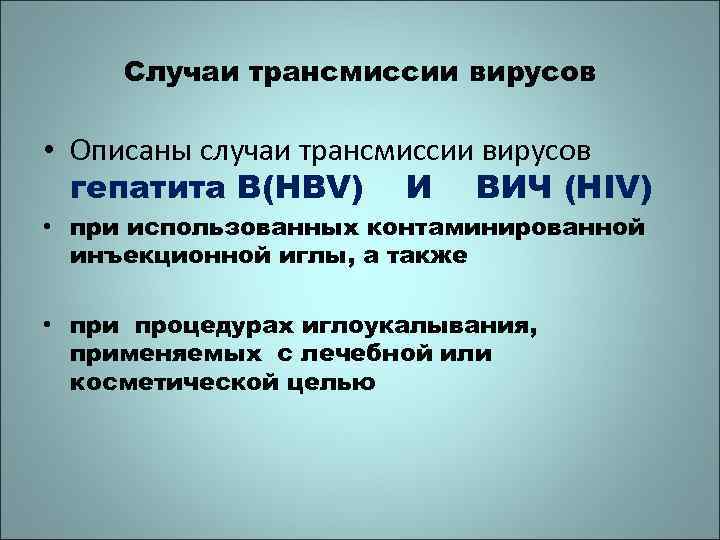 Случаи трансмиссии вирусов

• Описаны случаи трансмиссии вирусов гепатита В(HBV) И ВИЧ (HIV)

• при использованных контаминированной инъекционной иглы, а также

• при процедурах иглоукалывания, применяемых с лечебной или косметической целью